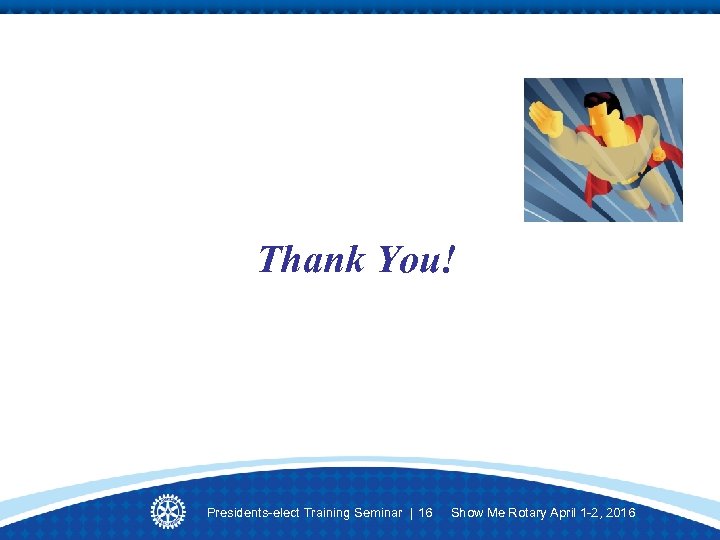 Thank You!

Presidents-elect Training Seminar | 16 Show Me Rotary April 1-2, 2016